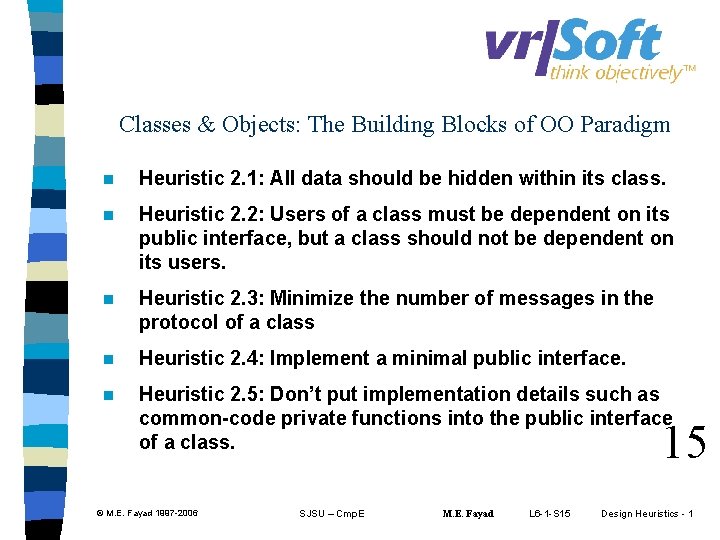 vr|Soft
think objectively™

Classes & Objects: The Building Blocks of OO Paradigm

Heuristic 2.1: All data should be hidden within its class.

Heuristic 2.2: Users of a class must be dependent on its public interface, but a class should not be dependent on its users.

Heuristic 2.3: Minimize the number of messages in the protocol of a class

Heuristic 2.4: Implement a minimal public interface.

Heuristic 2.5: Don't put implementation details such as common-code private functions into the public interface of a class.

15

© M.E. Fayad 1997-2006 SJSU – CmpE M.E. Fayad L6-1-S15 Design Heuristics - 1